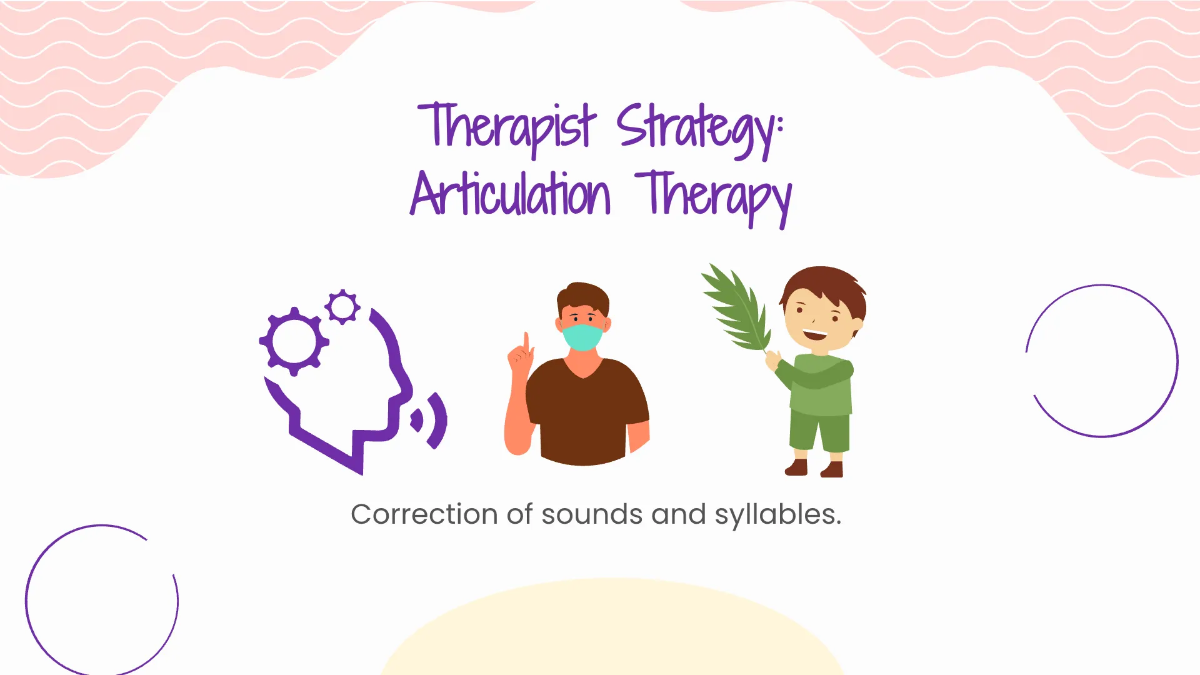 Therapist Strategy:
Articulation Therapy

Correction of sounds and syllables.